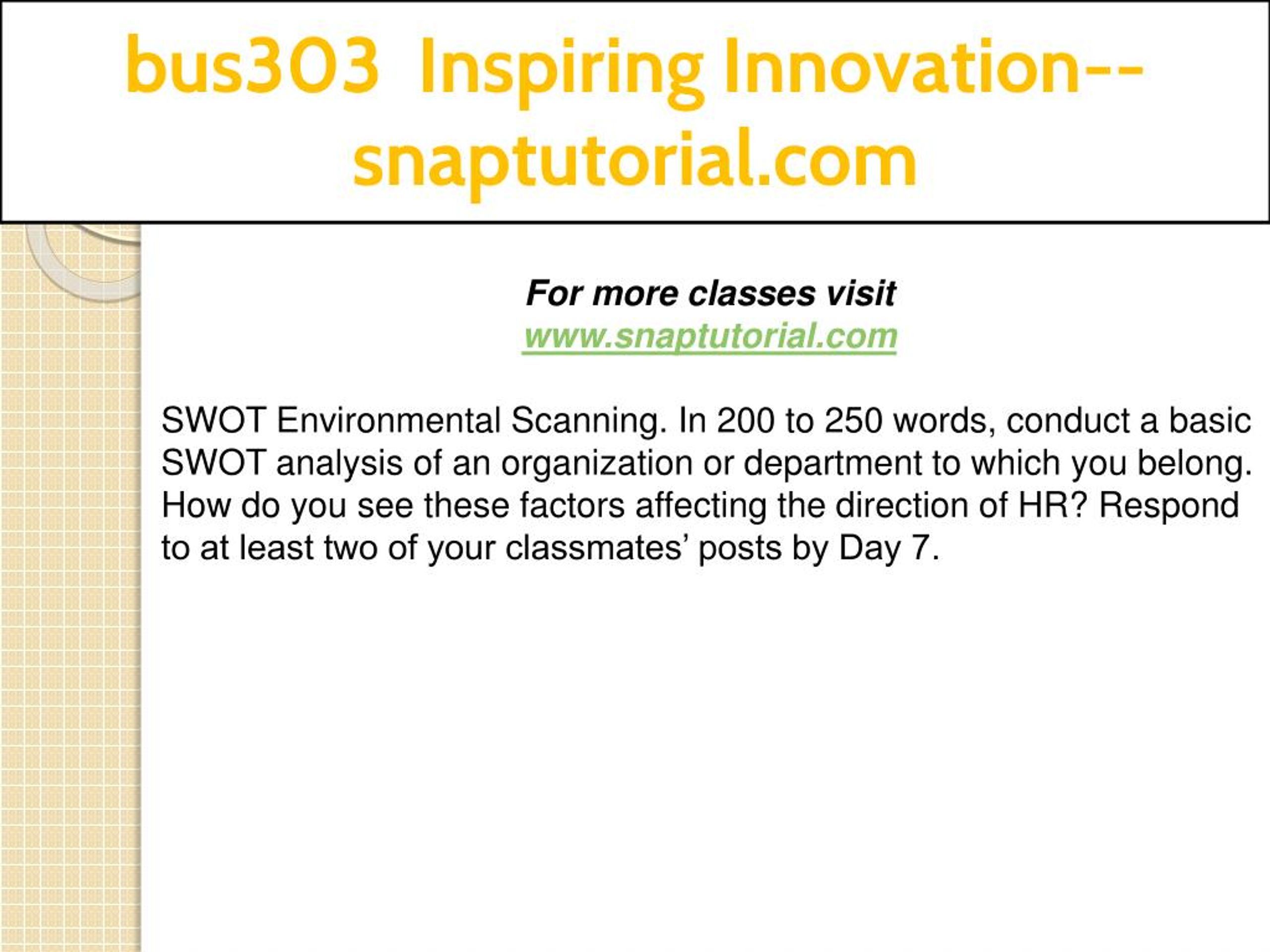 bus303 Inspiring Innovation--snaptutorial.com

For more classes visit
www.snaptutorial.com

SWOT Environmental Scanning. In 200 to 250 words, conduct a basic SWOT analysis of an organization or department to which you belong. How do you see these factors affecting the direction of HR? Respond to at least two of your classmates’ posts by Day 7.